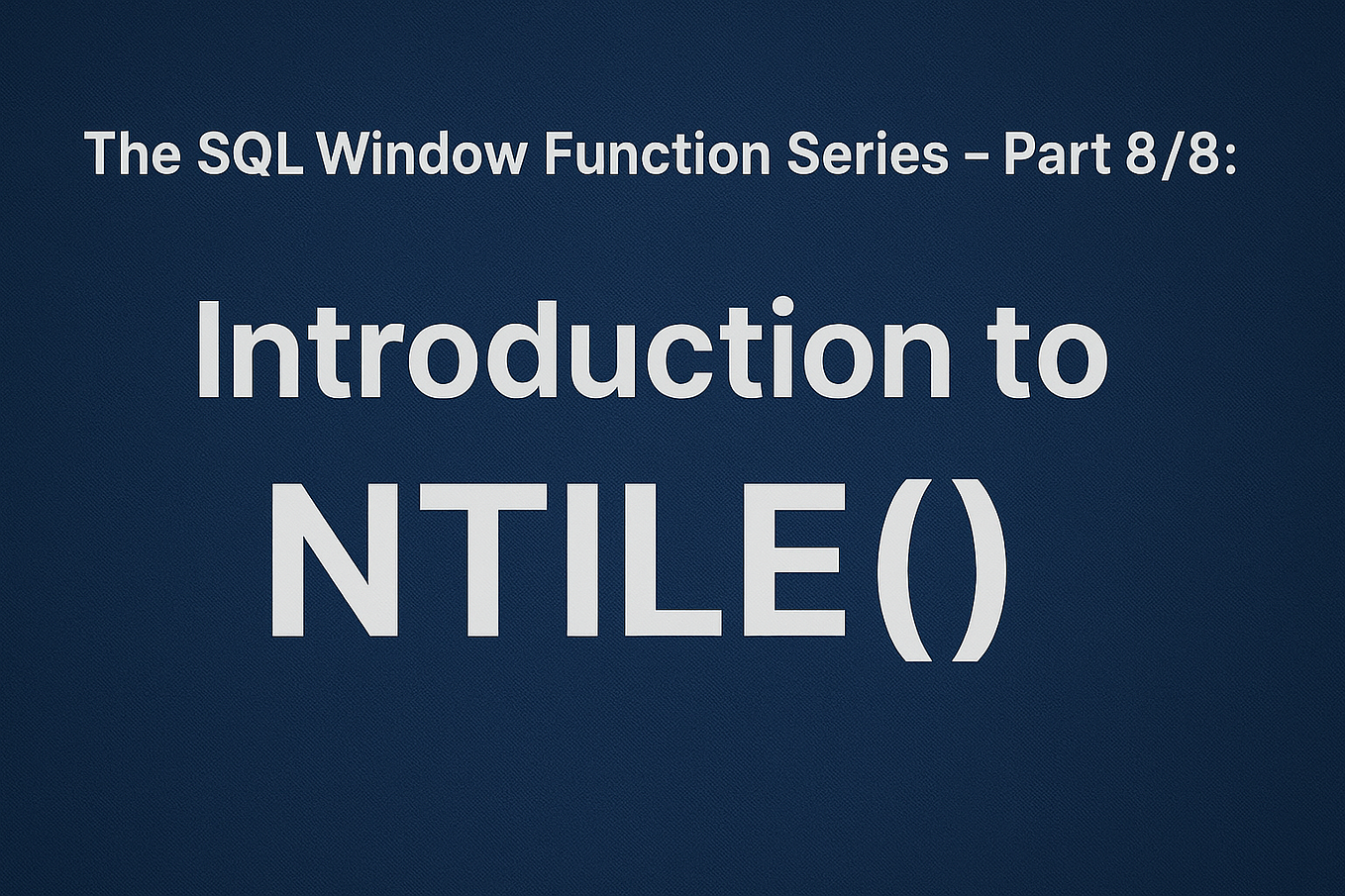 The SQL Window Function Series – Part 8/8:

Introduction to NTILE()